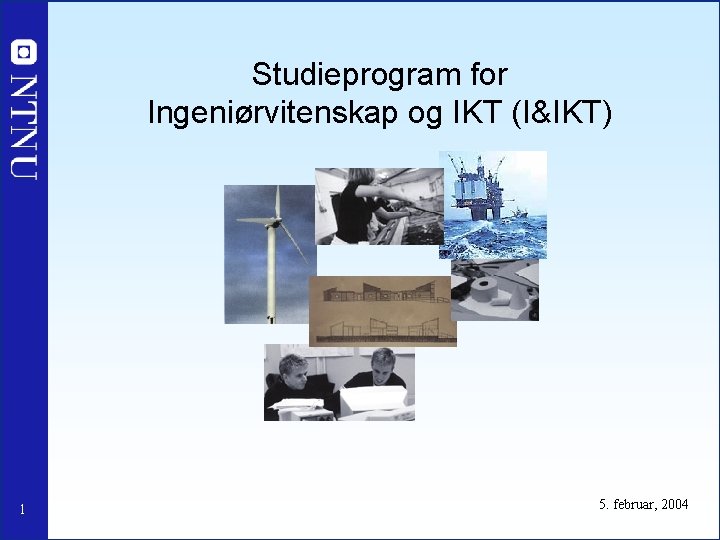 NTNU

Studieprogram for Ingeniørvitenskap og IKT (I&IKT)

1

5. februar, 2004